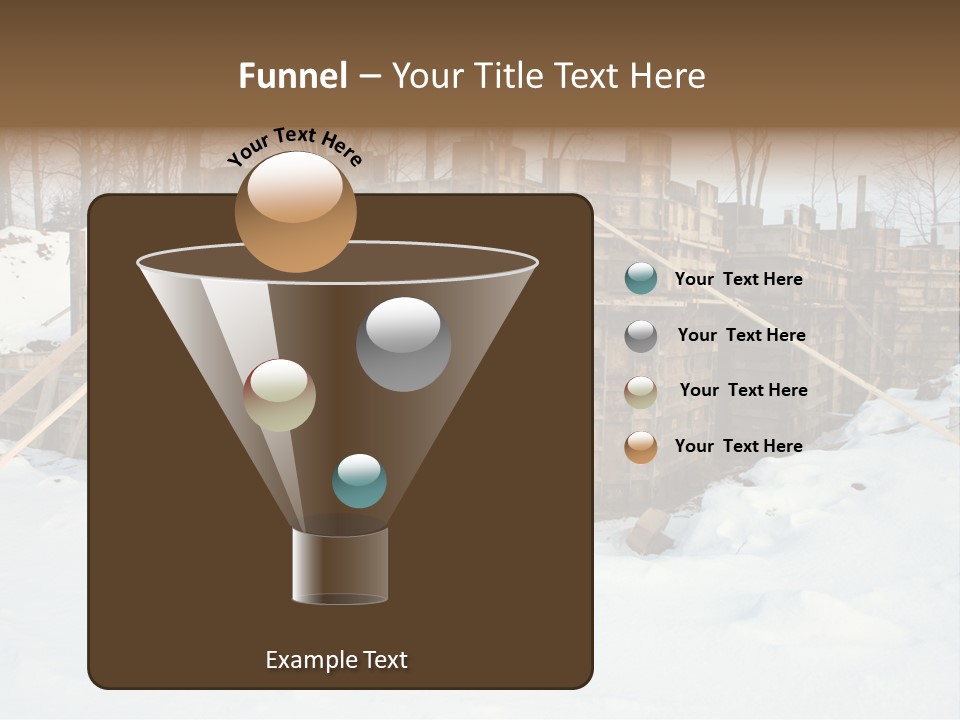 Funnel – Your Title Text Here

Your Text Here

Your Text Here

Your Text Here

Your Text Here

Your Text Here

Example Text